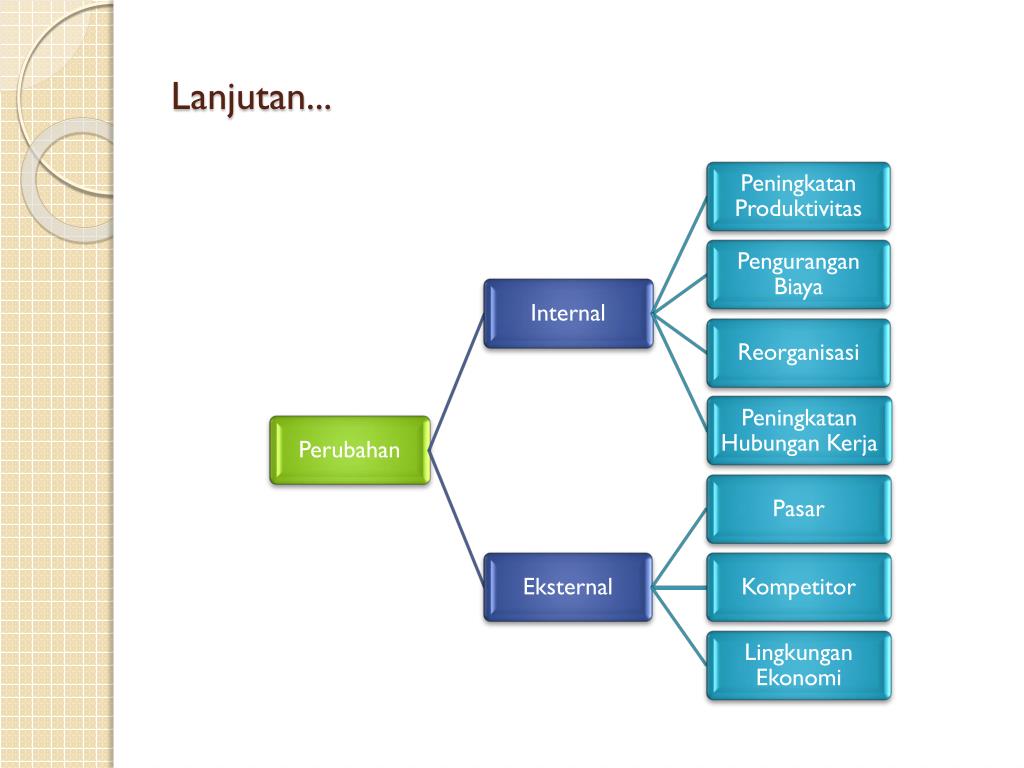 Lanjutan...

Perubahan

Internal

Peningkatan Produktivitas

Pengurangan Biaya

Reorganisasi

Peningkatan Hubungan Kerja

Eksternal

Pasar

Kompetitor

Lingkungan Ekonomi